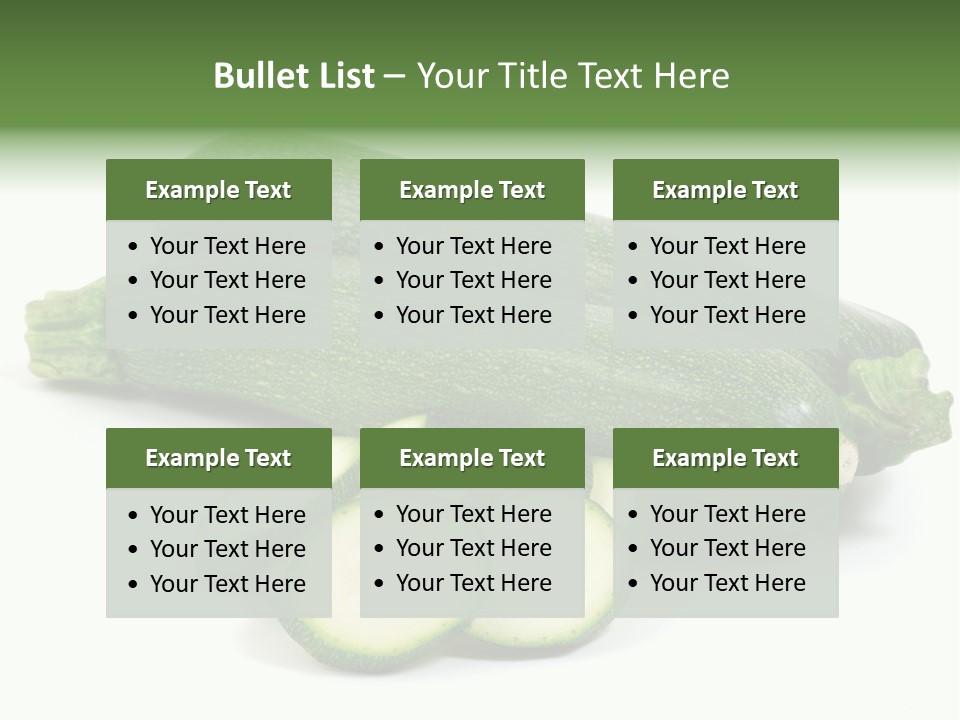 Bullet List – Your Title Text Here

Example Text
• Your Text Here
• Your Text Here
• Your Text Here

Example Text
• Your Text Here
• Your Text Here
• Your Text Here

Example Text
• Your Text Here
• Your Text Here
• Your Text Here

Example Text
• Your Text Here
• Your Text Here
• Your Text Here

Example Text
• Your Text Here
• Your Text Here
• Your Text Here

Example Text
• Your Text Here
• Your Text Here
• Your Text Here